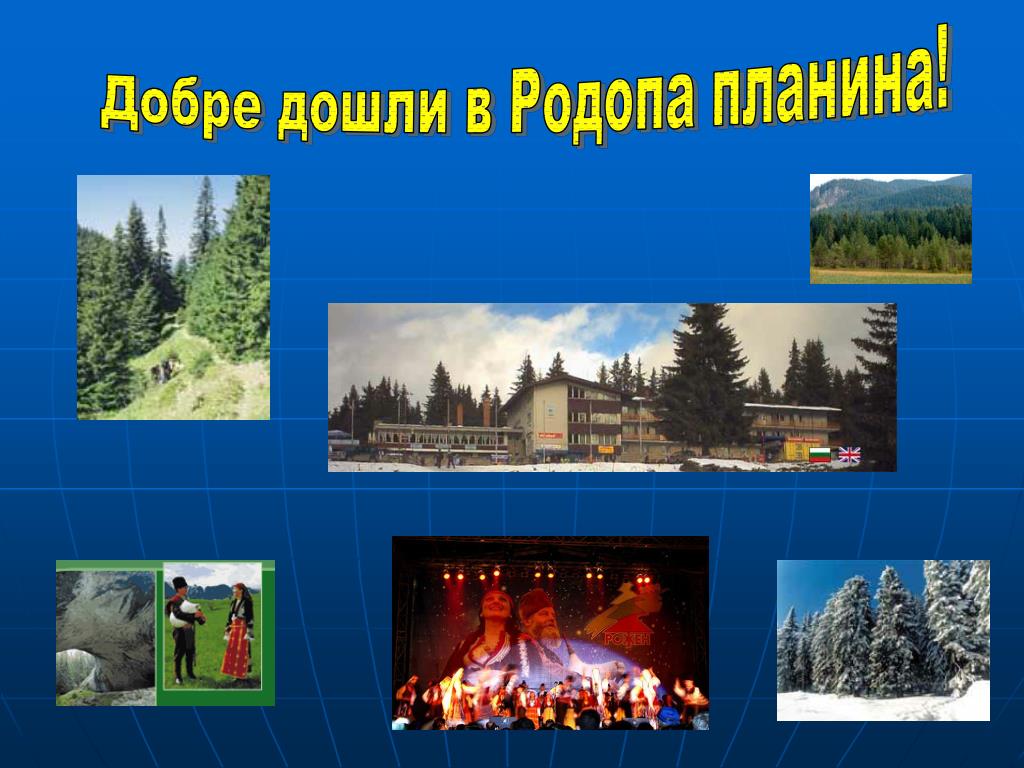 Добре дошли в Родопа планина!

РОЖЕН